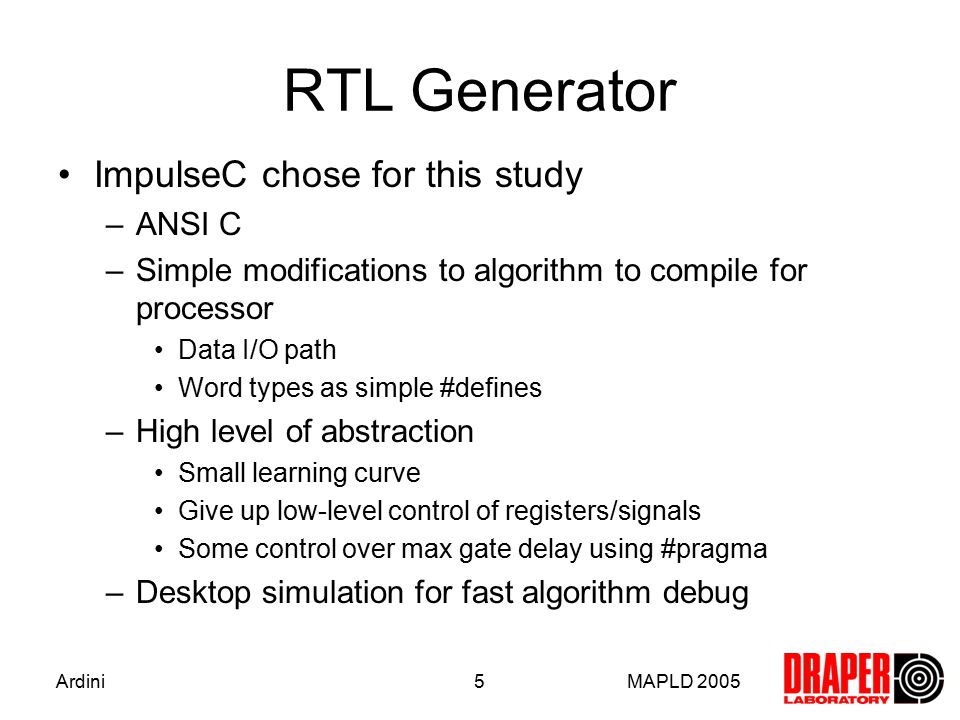 RTL Generator

• ImpulseC chose for this study
– ANSI C
– Simple modifications to algorithm to compile for processor
• Data I/O path
• Word types as simple #defines
– High level of abstraction
• Small learning curve
• Give up low-level control of registers/signals
• Some control over max gate delay using #pragma
– Desktop simulation for fast algorithm debug

Ardini 5 MAPLD 2005

DRAPER LABORATORY